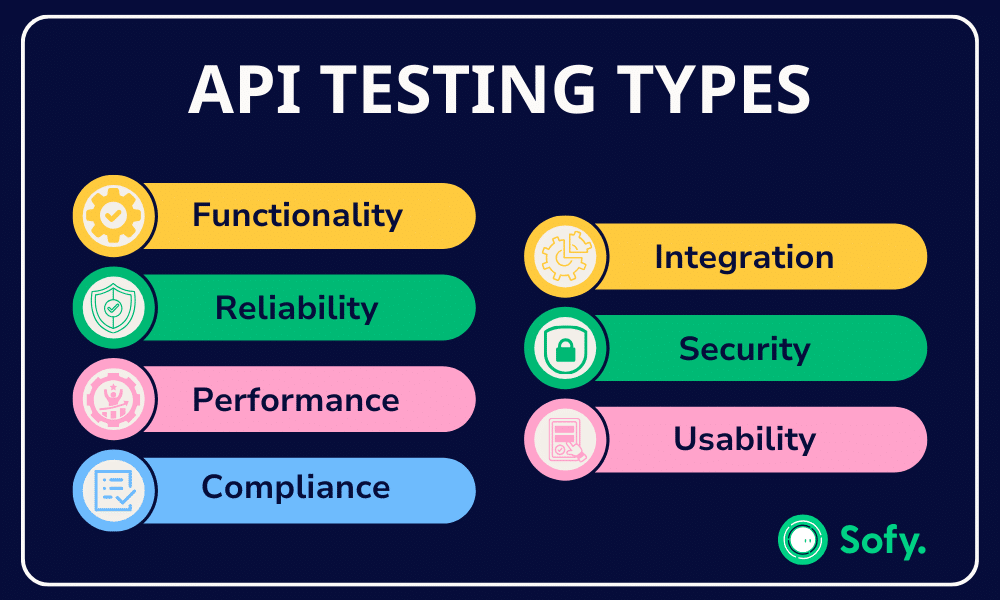 API TESTING TYPES

Functionality

Reliability

Performance

Compliance

Integration

Security

Usability

Sofy.